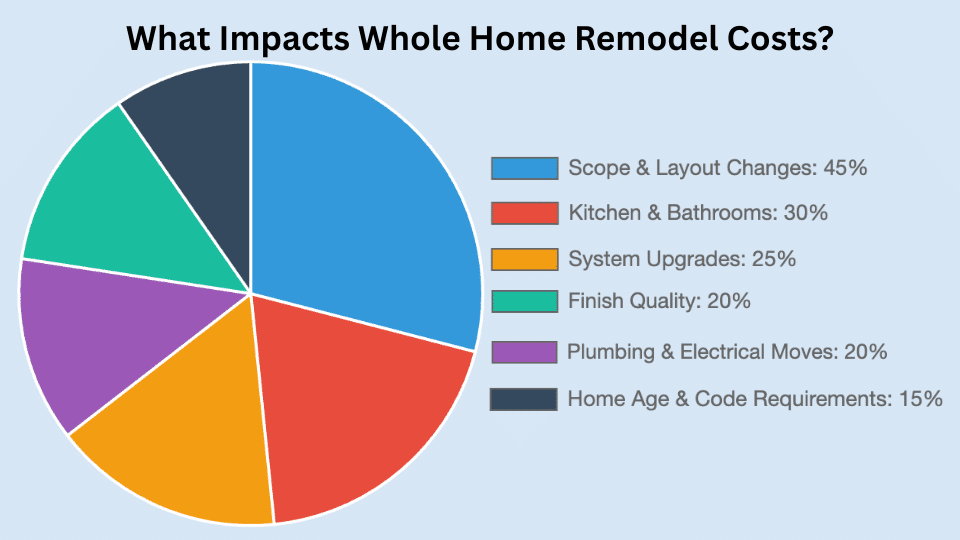 What Impacts Whole Home Remodel Costs?

Scope & Layout Changes: 45%
Kitchen & Bathrooms: 30%
System Upgrades: 25%
Finish Quality: 20%
Plumbing & Electrical Moves: 20%
Home Age & Code Requirements: 15%